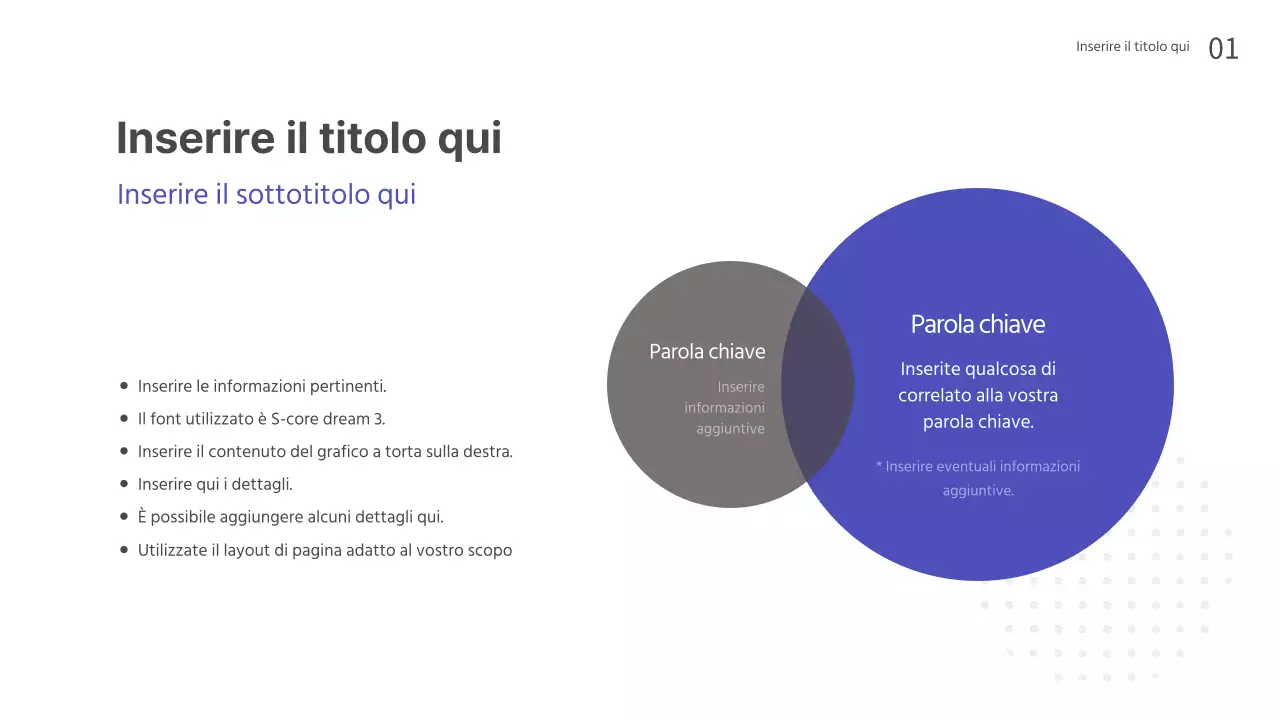 Inserire il titolo qui 01

Inserire il titolo qui

Inserire il sottotitolo qui

- Inserire le informazioni pertinenti.
- Il font utilizzato è S-core dream 3.
- Inserire il contenuto del grafico a torta sulla destra.
- Inserire qui i dettagli.
- È possibile aggiungere alcuni dettagli qui.
- Utilizzate il layout di pagina adatto al vostro scopo

Parola chiave

Inserire informazioni aggiuntive

Parola chiave

Inserite qualcosa di correlato alla vostra parola chiave.

* Inserire eventuali informazioni aggiuntive.